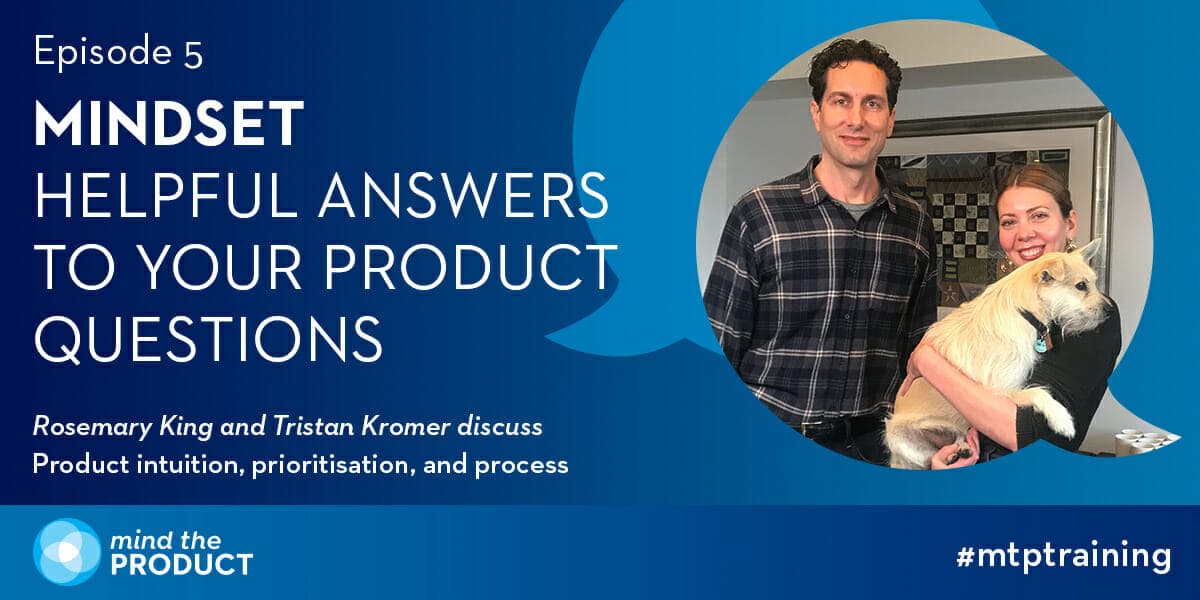 Episode 5

MINDSET

HELPFUL ANSWERS TO YOUR PRODUCT QUESTIONS

Rosemary King and Tristan Kromer discuss
Product intuition, prioritisation, and process

mind the PRODUCT

#mtptraining